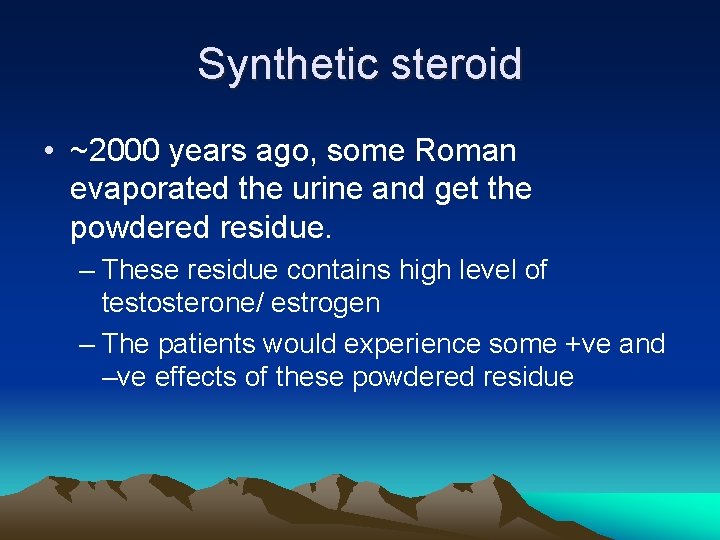 Synthetic steroid

• ~2000 years ago, some Roman evaporated the urine and get the powdered residue.

– These residue contains high level of testosterone/ estrogen

– The patients would experience some +ve and –ve effects of these powdered residue